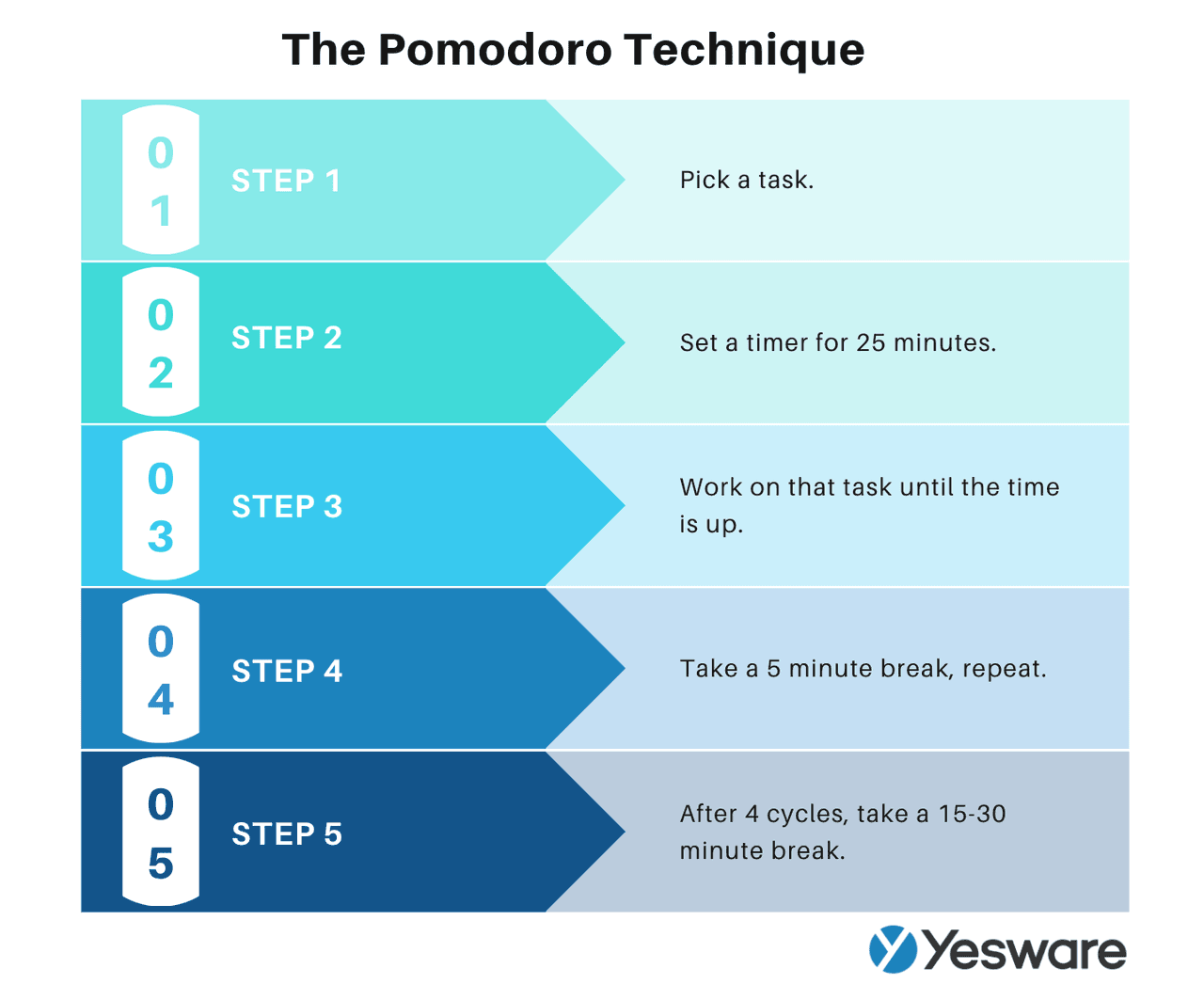 The Pomodoro Technique

01 STEP 1 Pick a task.

02 STEP 2 Set a timer for 25 minutes.

03 STEP 3 Work on that task until the time is up.

04 STEP 4 Take a 5 minute break, repeat.

05 STEP 5 After 4 cycles, take a 15-30 minute break.

Yesware